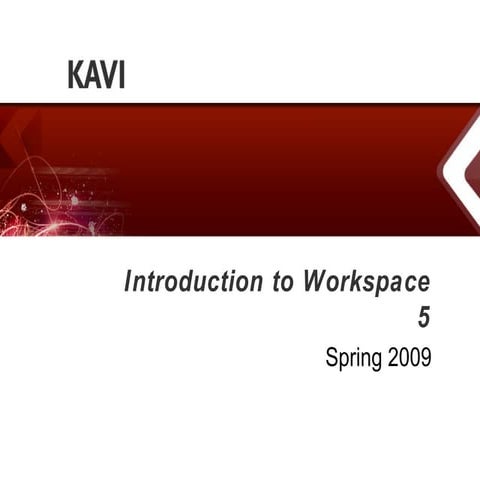 KAVI

Introduction to Workspace 5

Spring 2009